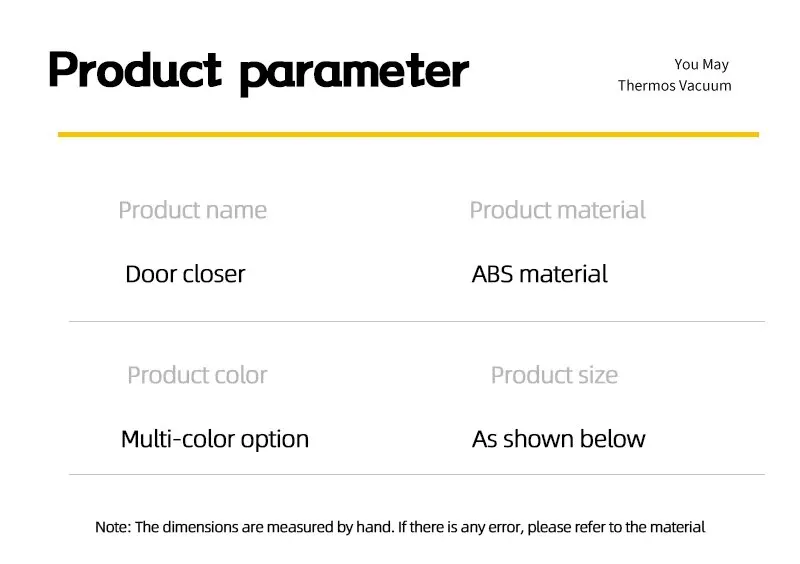 Product parameter

You May
Thermos Vacuum

Product name

Door closer

Product material

ABS material

Product color

Multi-color option

Product size

As shown below

Note: The dimensions are measured by hand. If there is any error, please refer to the material